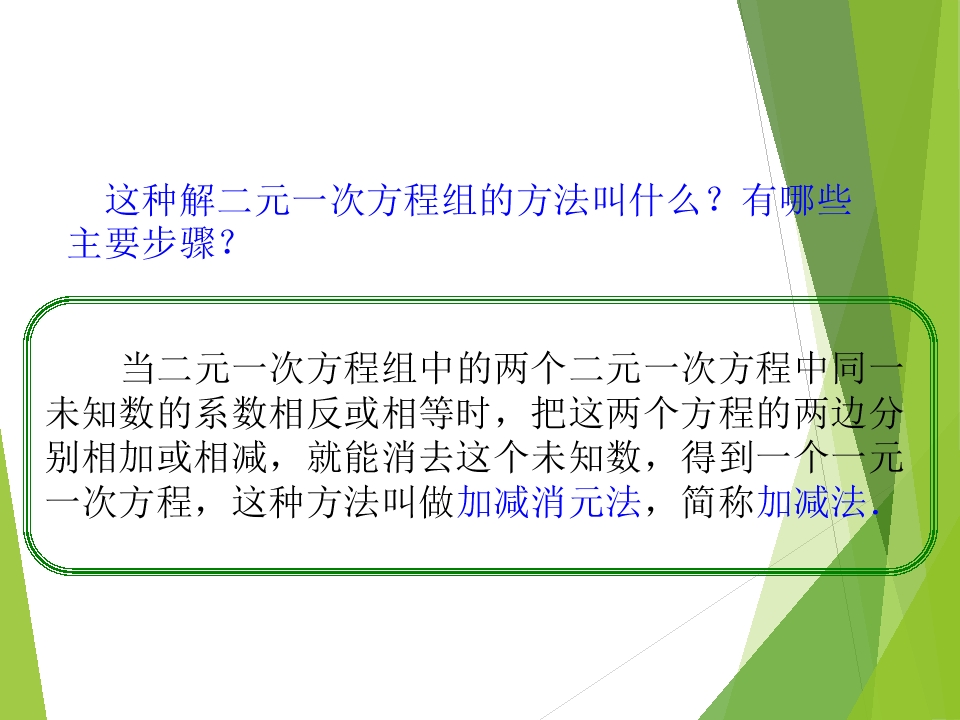 这种解二元一次方程组的方法叫什么？有哪些主要步骤？

当二元一次方程组中的两个二元一次方程中同一未知数的系数相反或相等时，把这两个方程的两边分别相加或相减，就能消去这个未知数，得到一个一元一次方程，这种方法叫做加减消元法，简称加减法.